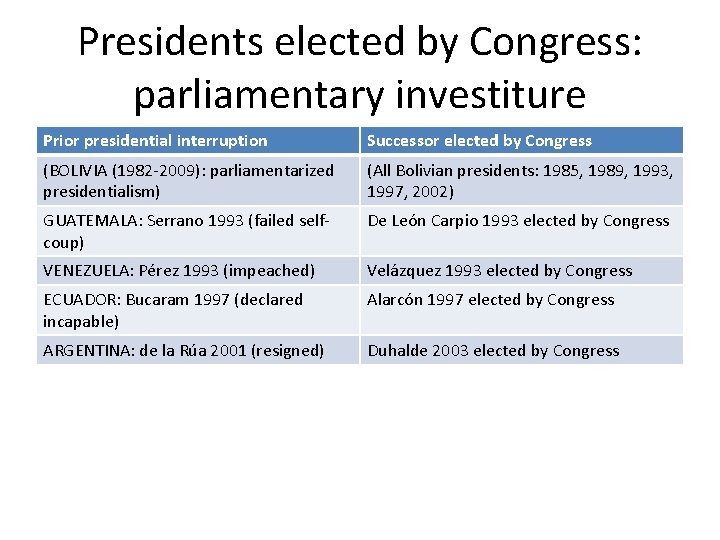 Presidents elected by Congress: parliamentary investiture

| Prior presidential interruption | Successor elected by Congress |
|---|---|
| (BOLIVIA (1982-2009): parliamentarized presidentialism) | (All Bolivian presidents: 1985, 1989, 1993, 1997, 2002) |
| GUATEMALA: Serrano 1993 (failed self-coup) | De León Carpio 1993 elected by Congress |
| VENEZUELA: Pérez 1993 (impeached) | Velázquez 1993 elected by Congress |
| ECUADOR: Bucaram 1997 (declared incapable) | Alarcón 1997 elected by Congress |
| ARGENTINA: de la Rúa 2001 (resigned) | Duhalde 2003 elected by Congress |